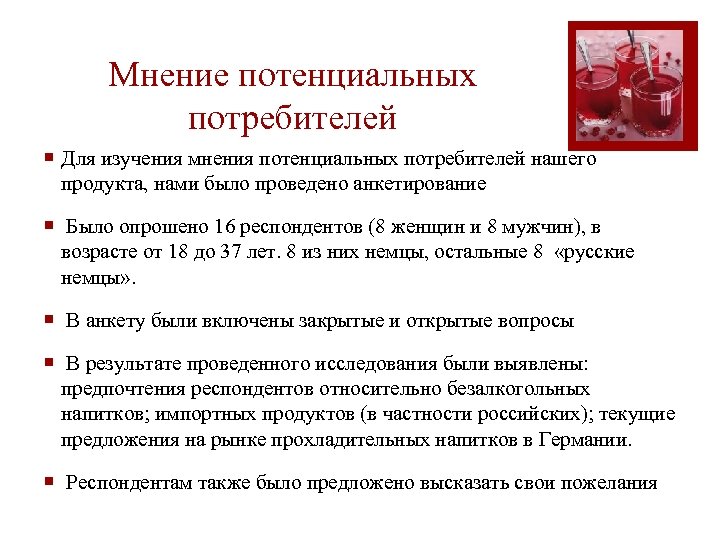 Мнение потенциальных потребителей

Для изучения мнения потенциальных потребителей нашего продукта, нами было проведено анкетирование

Было опрошено 16 респондентов (8 женщин и 8 мужчин), в возрасте от 18 до 37 лет. 8 из них немцы, остальные 8 «русские немцы».

В анкету были включены закрытые и открытые вопросы

В результате проведенного исследования были выявлены: предпочтения респондентов относительно безалкогольных напитков; импортных продуктов (в частности российских); текущие предложения на рынке прохладительных напитков в Германии.

Респондентам также было предложено высказать свои пожелания